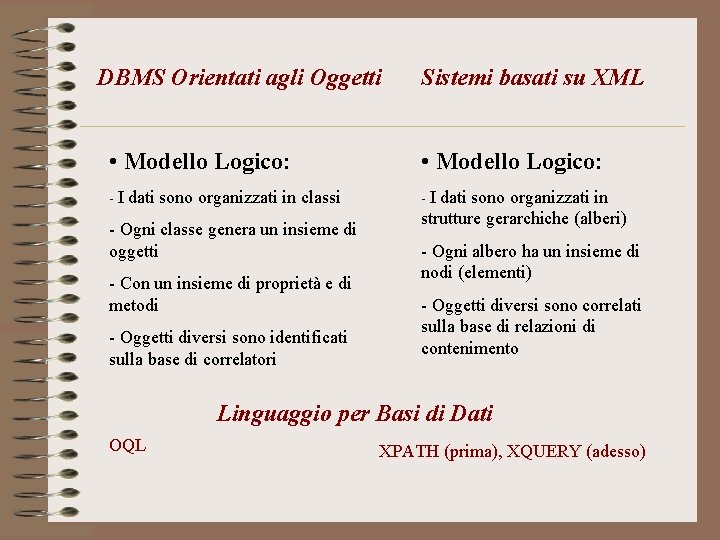 DBMS Orientati agli Oggetti

• Modello Logico:

- I dati sono organizzati in classi

- Ogni classe genera un insieme di oggetti

- Con un insieme di proprietà e di metodi

- Oggetti diversi sono identificati sulla base di correlatori

Sistemi basati su XML

• Modello Logico:

- I dati sono organizzati in strutture gerarchiche (alberi)

- Ogni albero ha un insieme di nodi (elementi)

- Oggetti diversi sono correlati sulla base di relazioni di contenimento

Linguaggio per Basi di Dati

OQL

XPATH (prima), XQUERY (adesso)